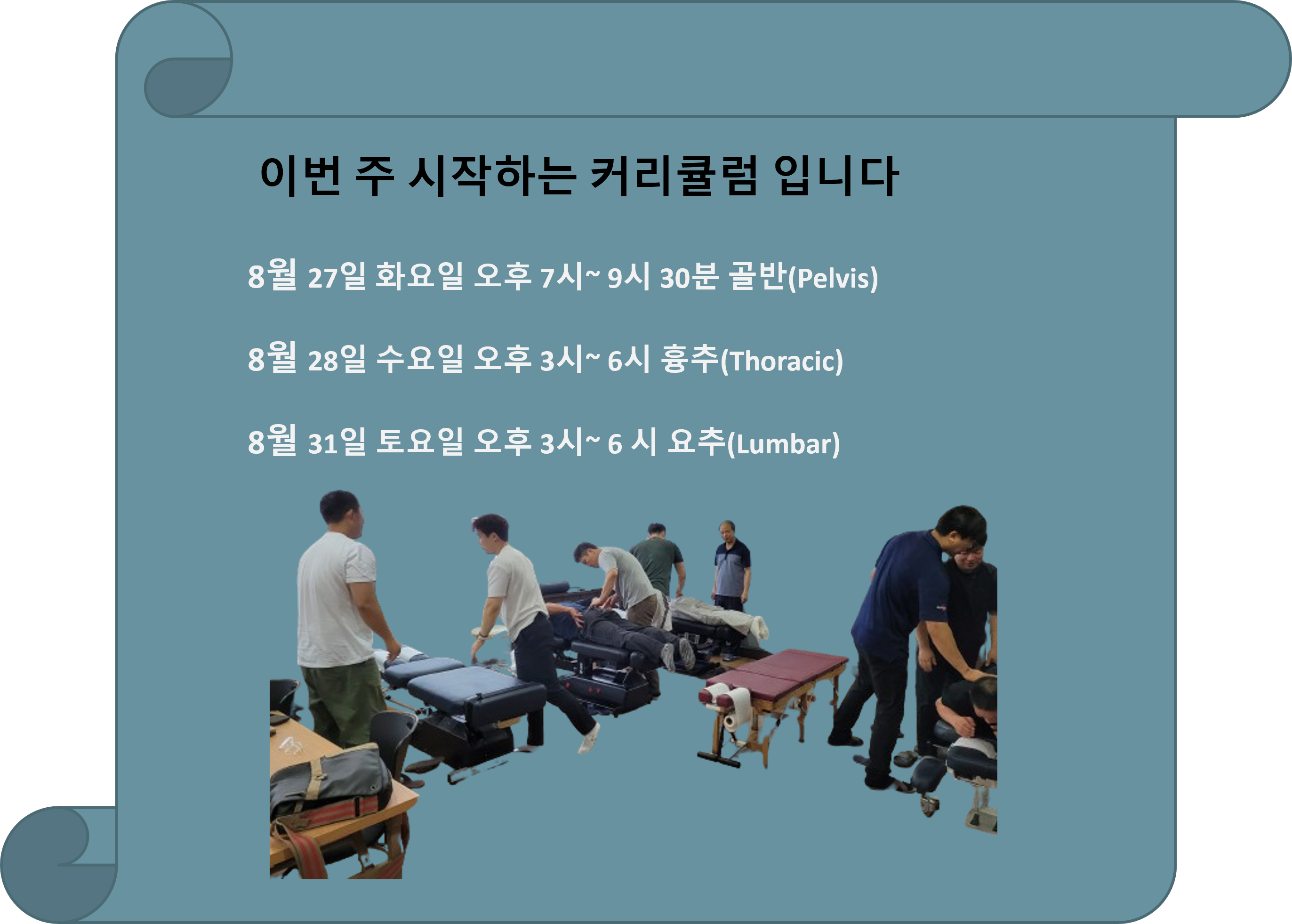 이번 주 시작하는 커리큘럼 입니다

8월 27일 화요일 오후 7시~ 9시 30분 골반(Pelvis)

8월 28일 수요일 오후 3시~ 6시 흉추(Thoracic)

8월 31일 토요일 오후 3시~ 6 시 요추(Lumbar)